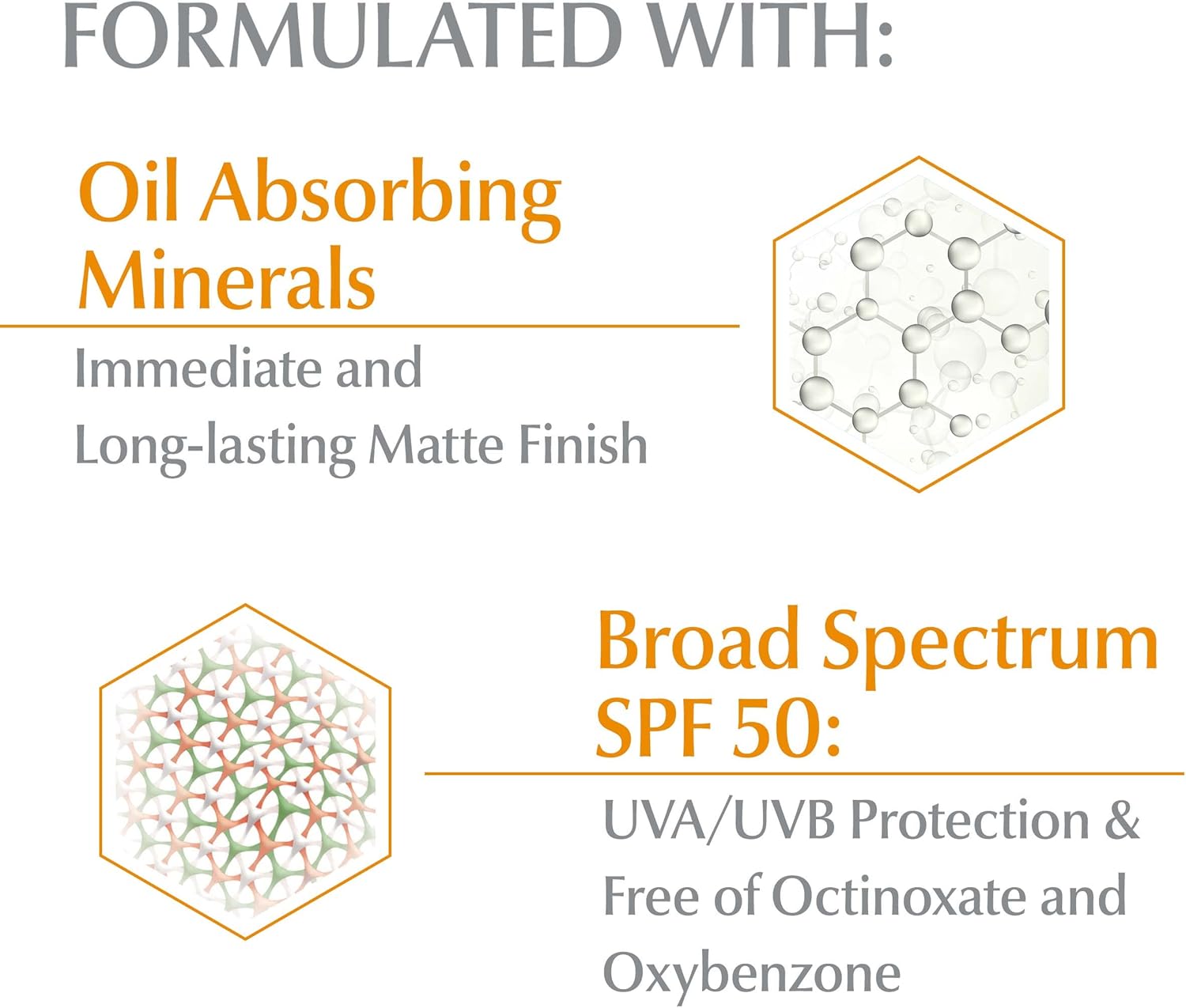 FORMULATED WITH:

Oil Absorbing Minerals

Immediate and Long-lasting Matte Finish

Broad Spectrum SPF 50:

UVA/UVB Protection & Free of Octinoxate and Oxybenzone